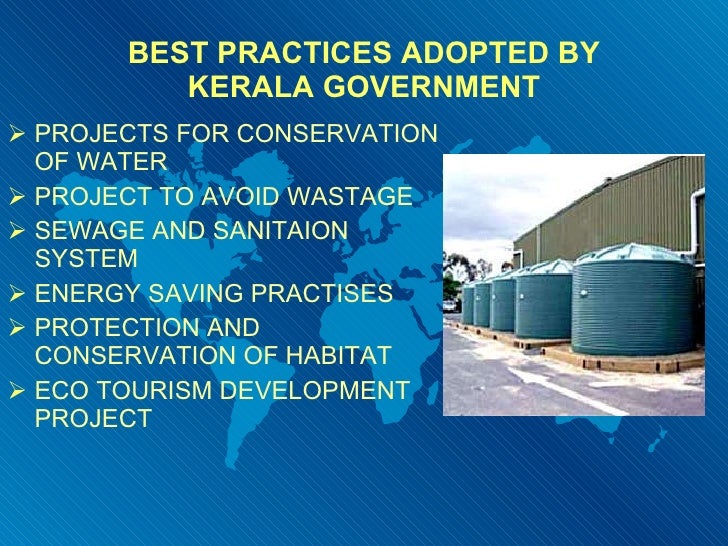 BEST PRACTICES ADOPTED BY KERALA GOVERNMENT

➢ PROJECTS FOR CONSERVATION OF WATER
➢ PROJECT TO AVOID WASTAGE
➢ SEWAGE AND SANITAION SYSTEM
➢ ENERGY SAVING PRACTISES
➢ PROTECTION AND CONSERVATION OF HABITAT
➢ ECO TOURISM DEVELOPMENT PROJECT